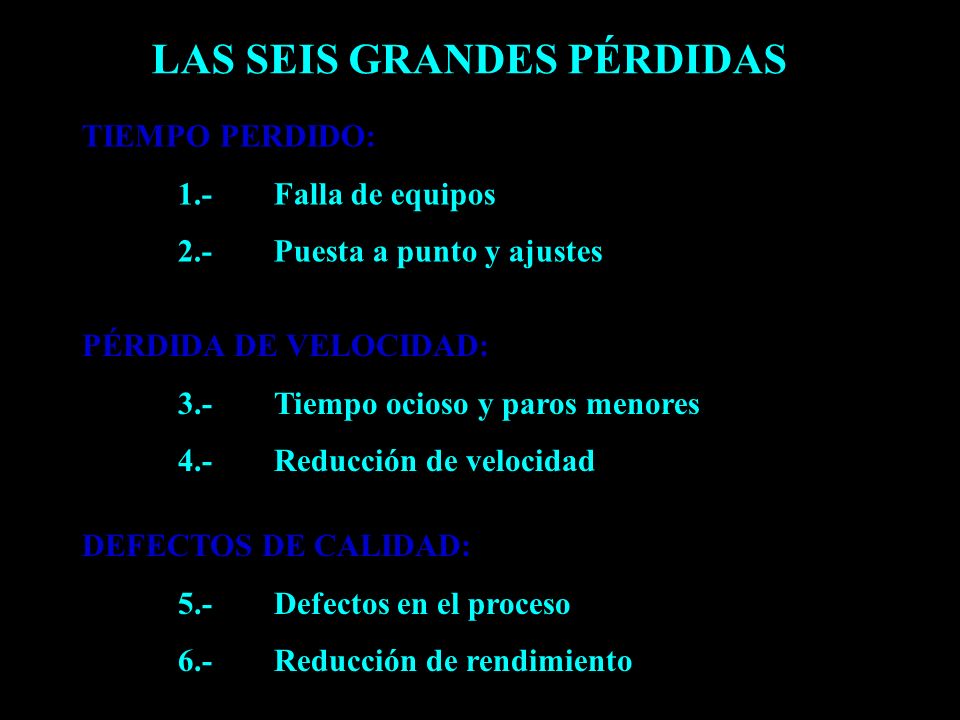 LAS SEIS GRANDES PÉRDIDAS

TIEMPO PERDIDO:

1.- Falla de equipos

2.- Puesta a punto y ajustes

PÉRDIDA DE VELOCIDAD:

3.- Tiempo ocioso y paros menores

4.- Reducción de velocidad

DEFECTOS DE CALIDAD:

5.- Defectos en el proceso

6.- Reducción de rendimiento